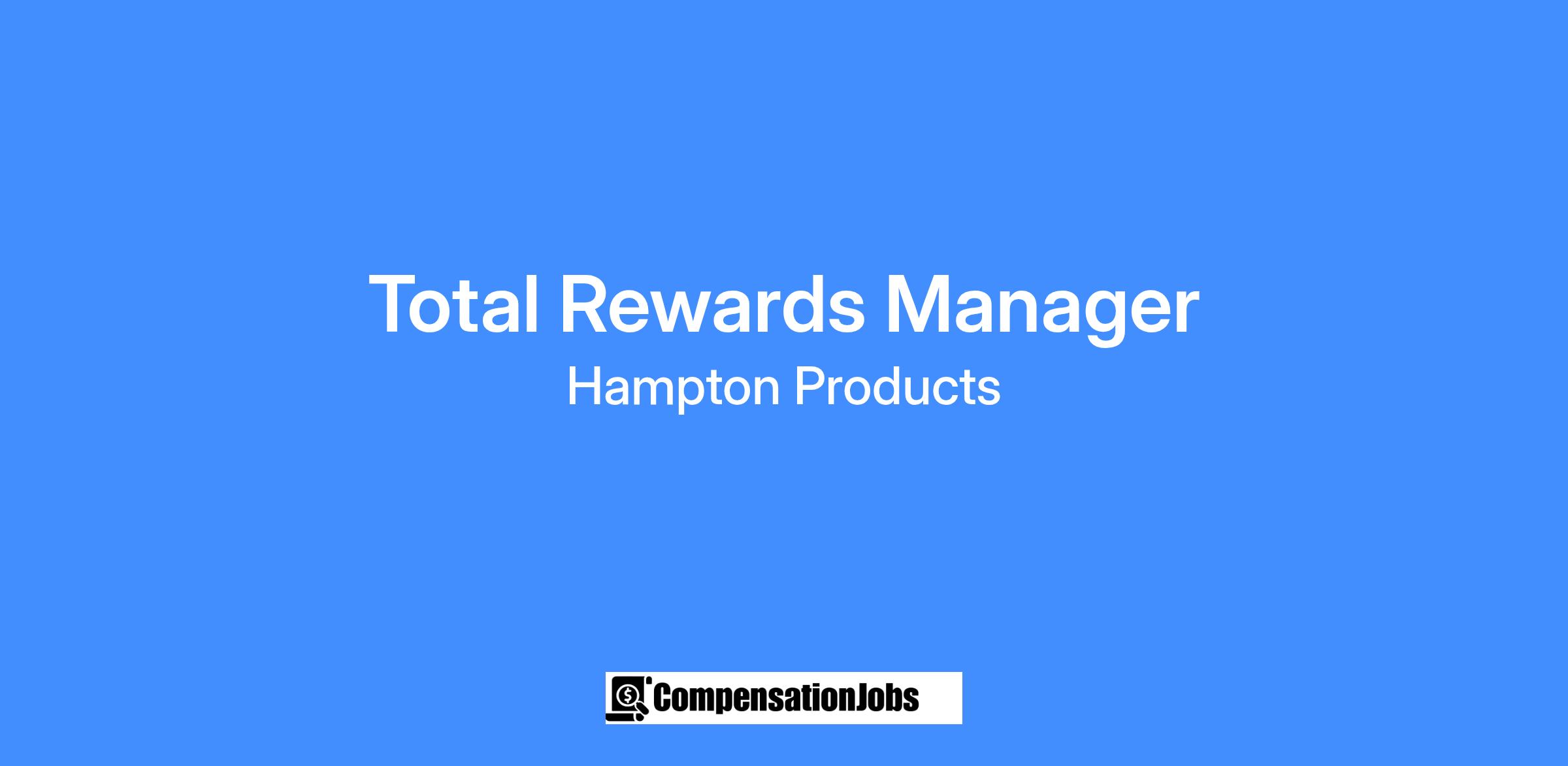 Total Rewards Manager
Hampton Products

CompensationJobs